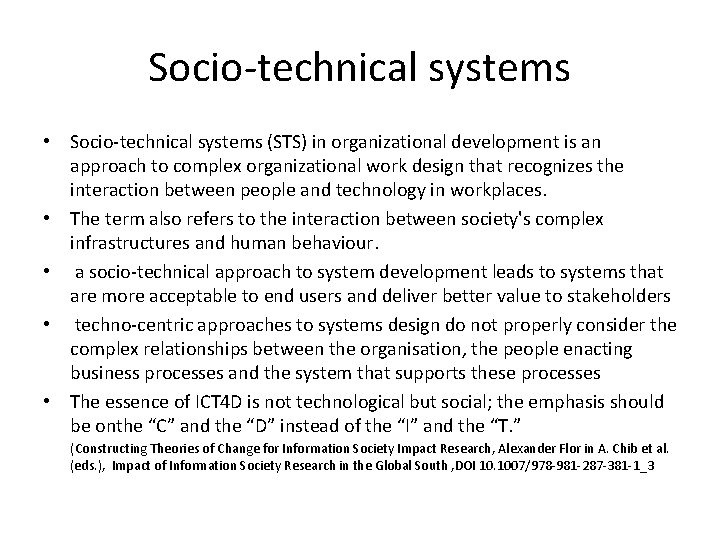 Socio-technical systems

• Socio-technical systems (STS) in organizational development is an approach to complex organizational work design that recognizes the interaction between people and technology in workplaces.

• The term also refers to the interaction between society's complex infrastructures and human behaviour.

• a socio-technical approach to system development leads to systems that are more acceptable to end users and deliver better value to stakeholders

• techno-centric approaches to systems design do not properly consider the complex relationships between the organisation, the people enacting business processes and the system that supports these processes

• The essence of ICT4D is not technological but social; the emphasis should be onthe “C” and the “D” instead of the “I” and the “T.”

(Constructing Theories of Change for Information Society Impact Research, Alexander Flor in A. Chib et al. (eds.), Impact of Information Society Research in the Global South ,DOI 10.1007/978-981-287-381-1_3